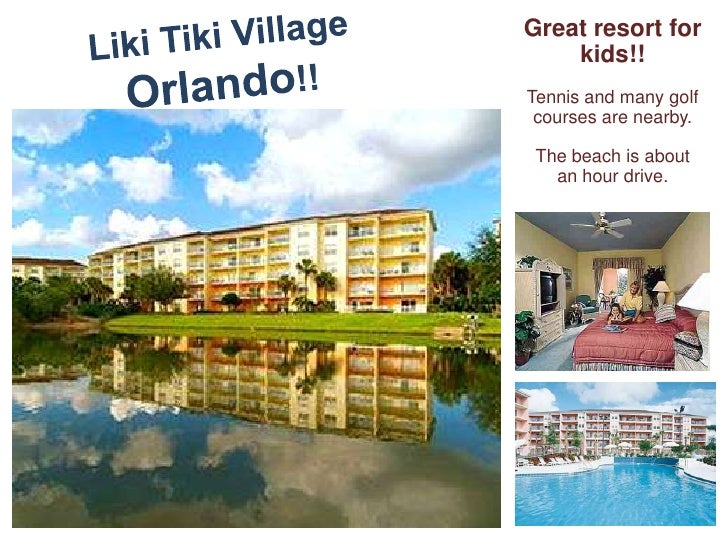 Liki Tiki Village
Orlando!!

Great resort for kids!!

Tennis and many golf courses are nearby.

The beach is about an hour drive.